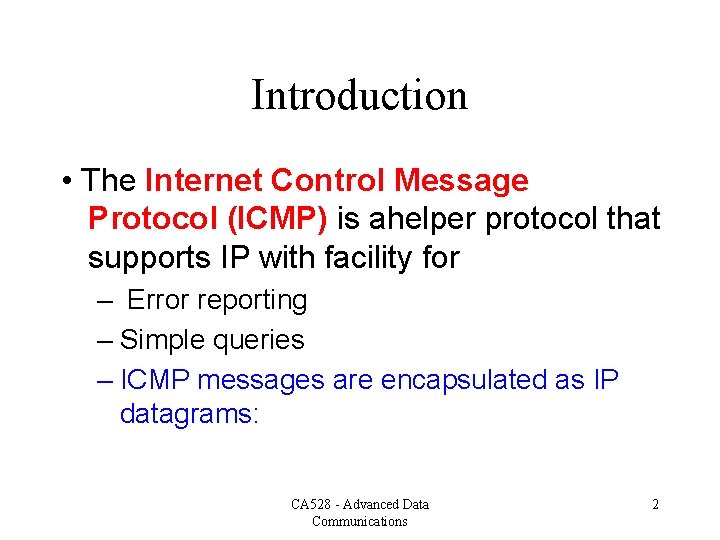 Introduction

• The Internet Control Message Protocol (ICMP) is ahelper protocol that supports IP with facility for

– Error reporting

– Simple queries

– ICMP messages are encapsulated as IP datagrams:

CA528 - Advanced Data Communications

2